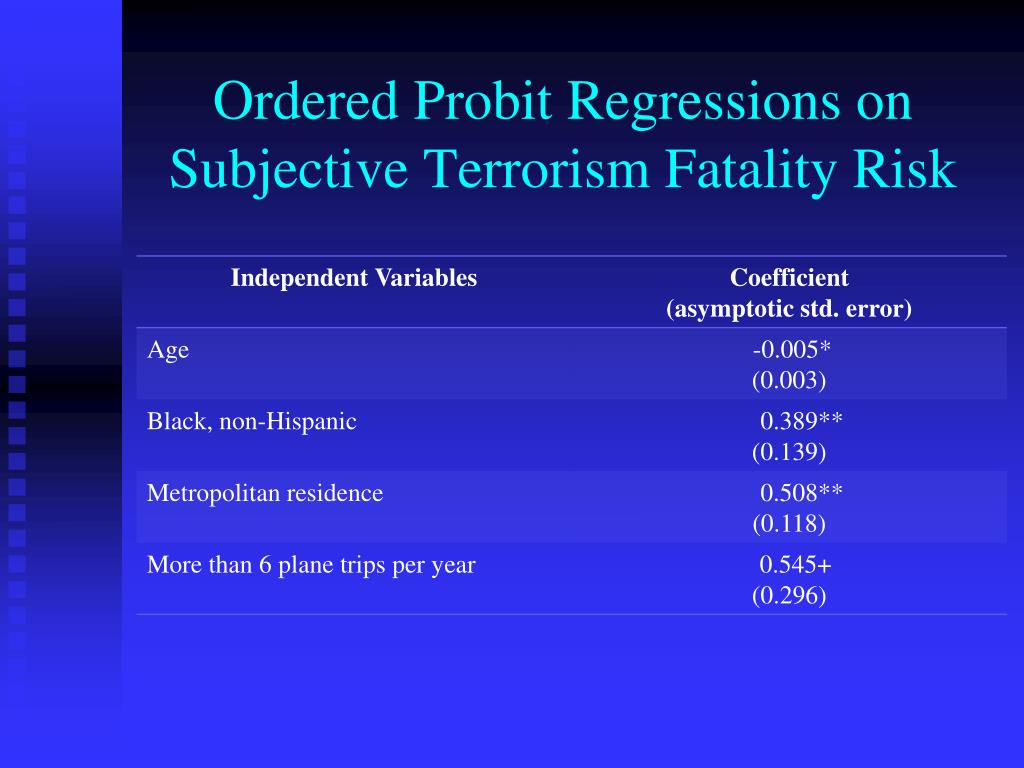 Ordered Probit Regressions on Subjective Terrorism Fatality Risk

| Independent Variables | Coefficient (asymptotic std. error) |
|---|---|
| Age | -0.005* (0.003) |
| Black, non-Hispanic | 0.389** (0.139) |
| Metropolitan residence | 0.508** (0.118) |
| More than 6 plane trips per year | 0.545+ (0.296) |